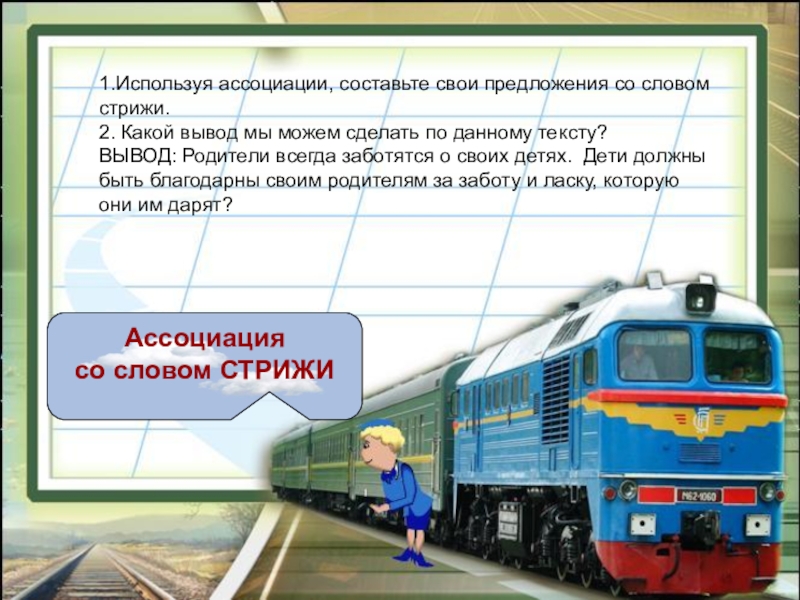 1.Используя ассоциации, составьте свои предложения со словом стрижи.
2. Какой вывод мы можем сделать по данному тексту?
ВЫВОД: Родители всегда заботятся о своих детях. Дети должны быть благодарны своим родителям за заботу и ласку, которую они им дарят?

Ассоциация
со словом СТРИЖИ

М62-1060